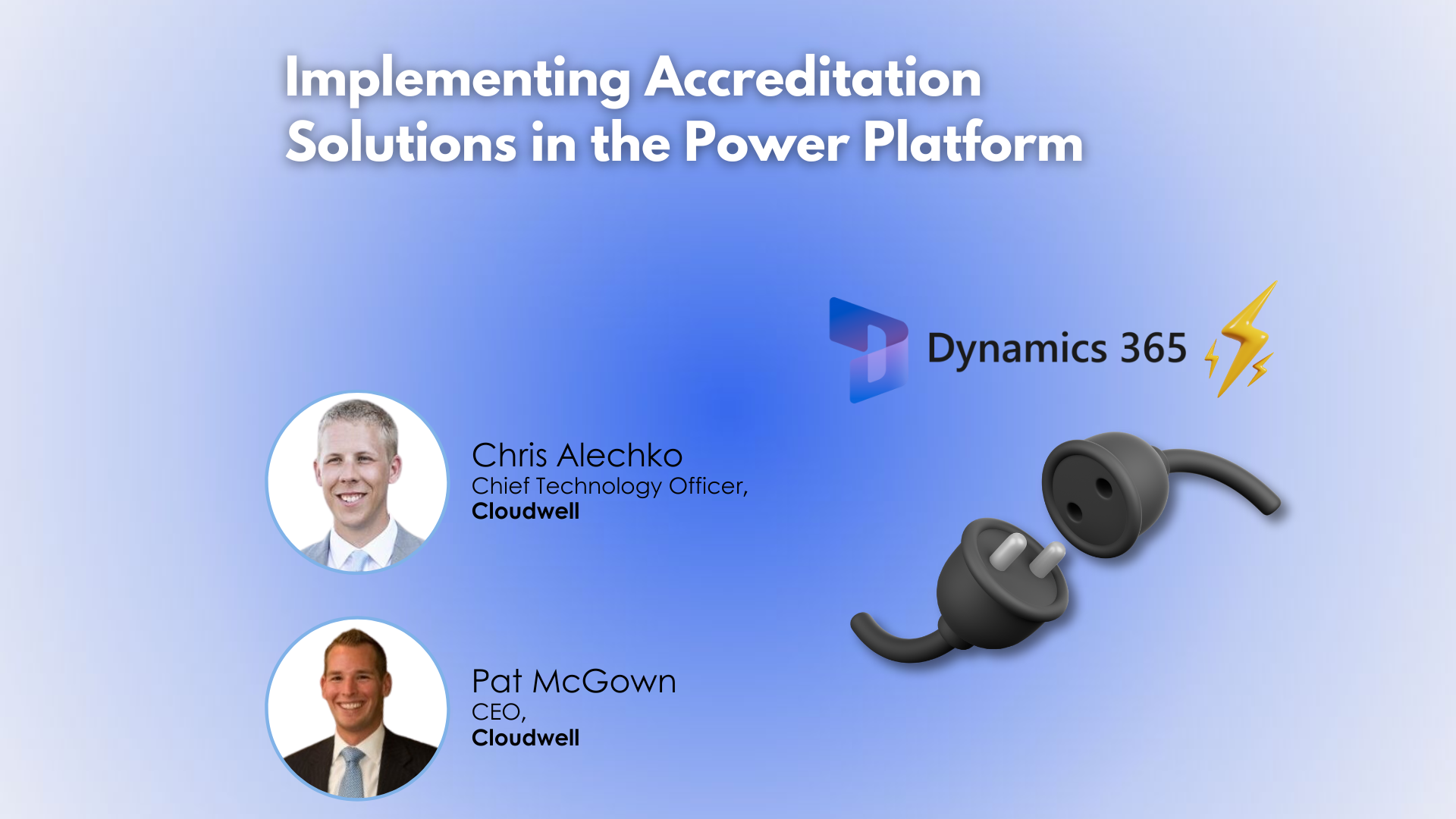 Implementing Accreditation Solutions in the Power Platform

Dynamics 365

Chris Alechko
Chief Technology Officer,
Cloudwell

Pat McGown
CEO,
Cloudwell